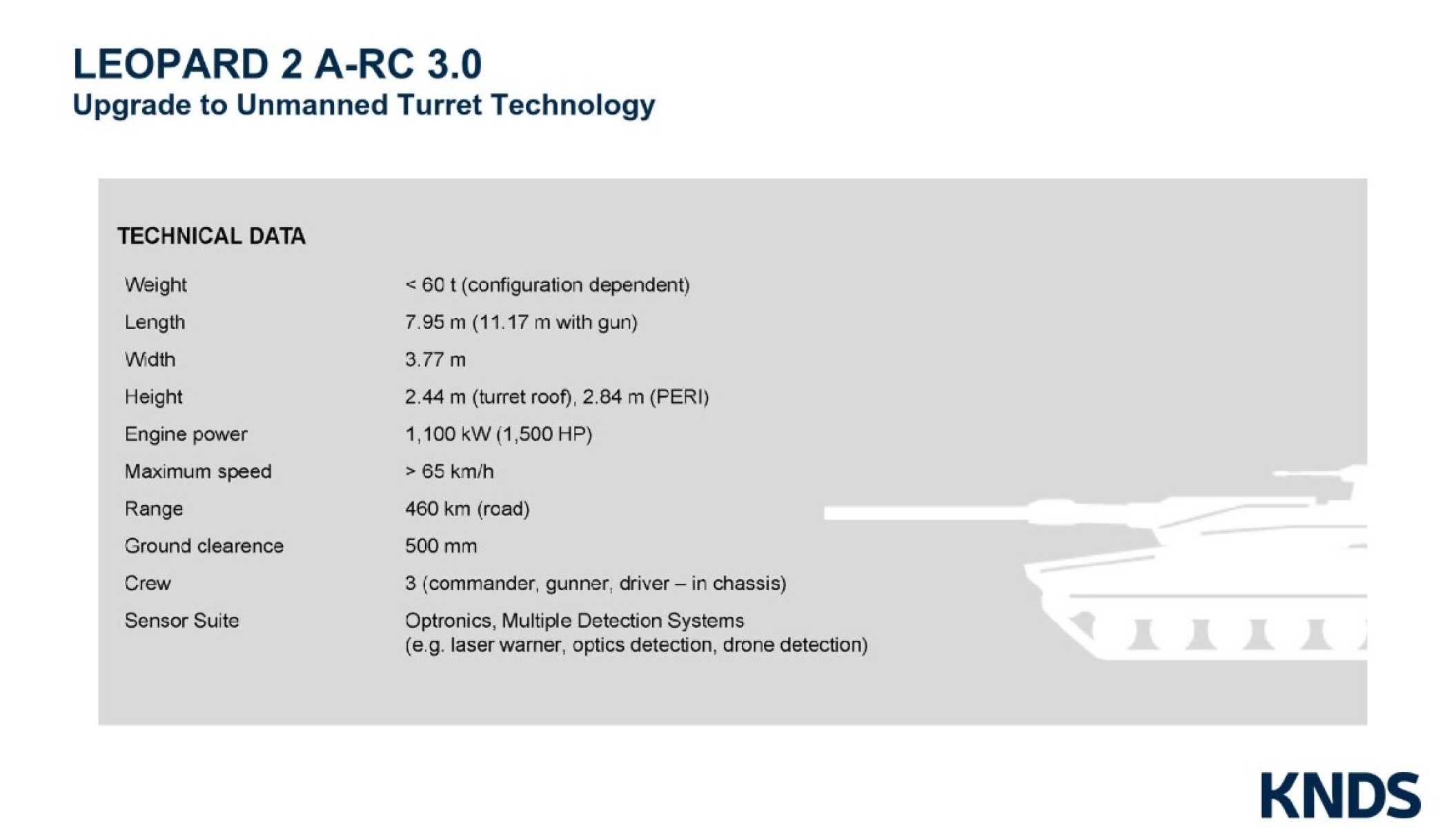 LEOPARD 2 A-RC 3.0
Upgrade to Unmanned Turret Technology

TECHNICAL DATA

| | |
|---|---|
| Weight | < 60 t (configuration dependent) |
| Length | 7.95 m (11.17 m with gun) |
| Width | 3.77 m |
| Height | 2.44 m (turret roof), 2.84 m (PERI) |
| Engine power | 1,100 kW (1,500 HP) |
| Maximum speed | > 65 km/h |
| Range | 460 km (road) |
| Ground clearence | 500 mm |
| Crew | 3 (commander, gunner, driver – in chassis) |
| Sensor Suite | Optronics, Multiple Detection Systems (e.g. laser warner, optics detection, drone detection) |

KNDS